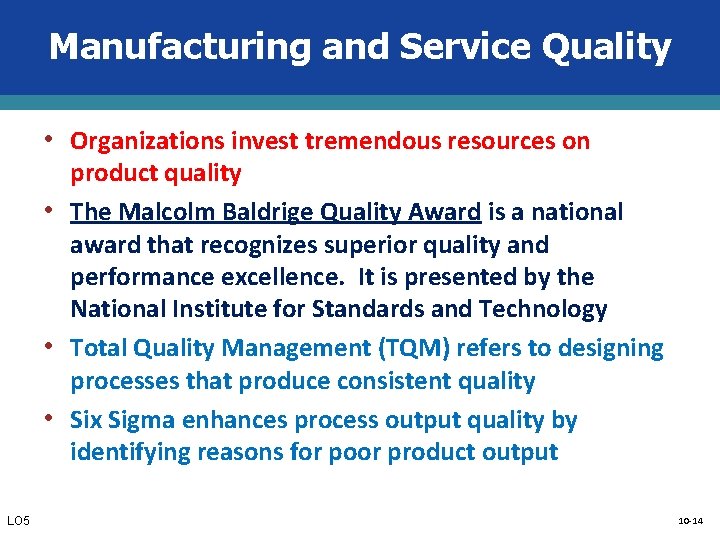 Manufacturing and Service Quality

• Organizations invest tremendous resources on product quality

• The Malcolm Baldrige Quality Award is a national award that recognizes superior quality and performance excellence. It is presented by the National Institute for Standards and Technology

• Total Quality Management (TQM) refers to designing processes that produce consistent quality

• Six Sigma enhances process output quality by identifying reasons for poor product output

LO5

10-14